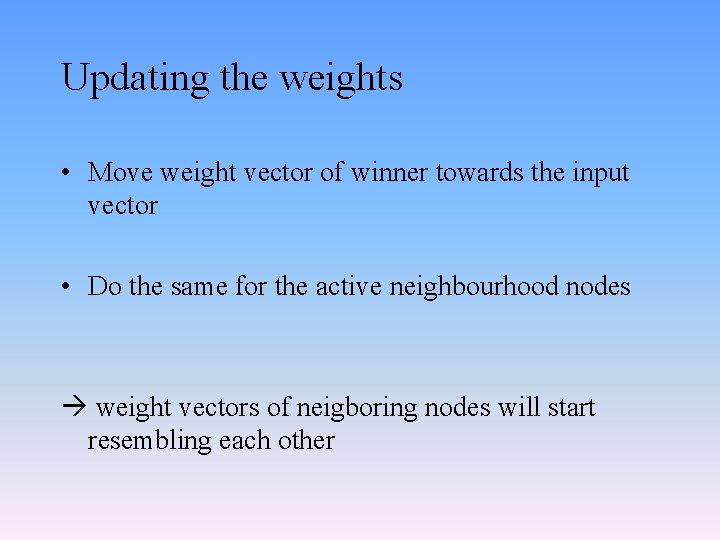 Updating the weights

• Move weight vector of winner towards the input vector

• Do the same for the active neighbourhood nodes

→ weight vectors of neigboring nodes will start resembling each other